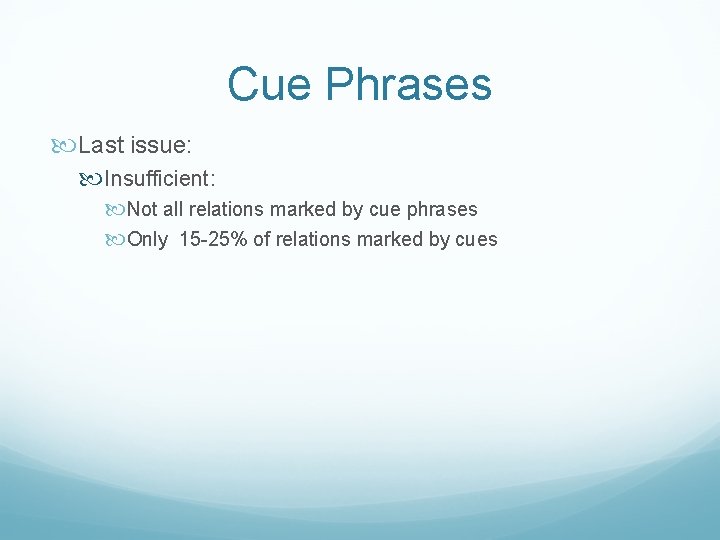 Cue Phrases

Last issue:

Insufficient:

Not all relations marked by cue phrases

Only 15-25% of relations marked by cues